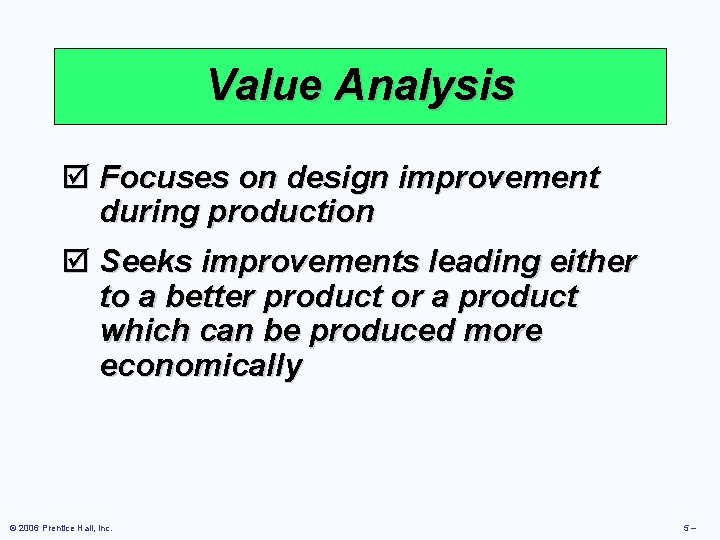 Value Analysis

☑ Focuses on design improvement during production

☑ Seeks improvements leading either to a better product or a product which can be produced more economically

© 2006 Prentice Hall, Inc.

5 –